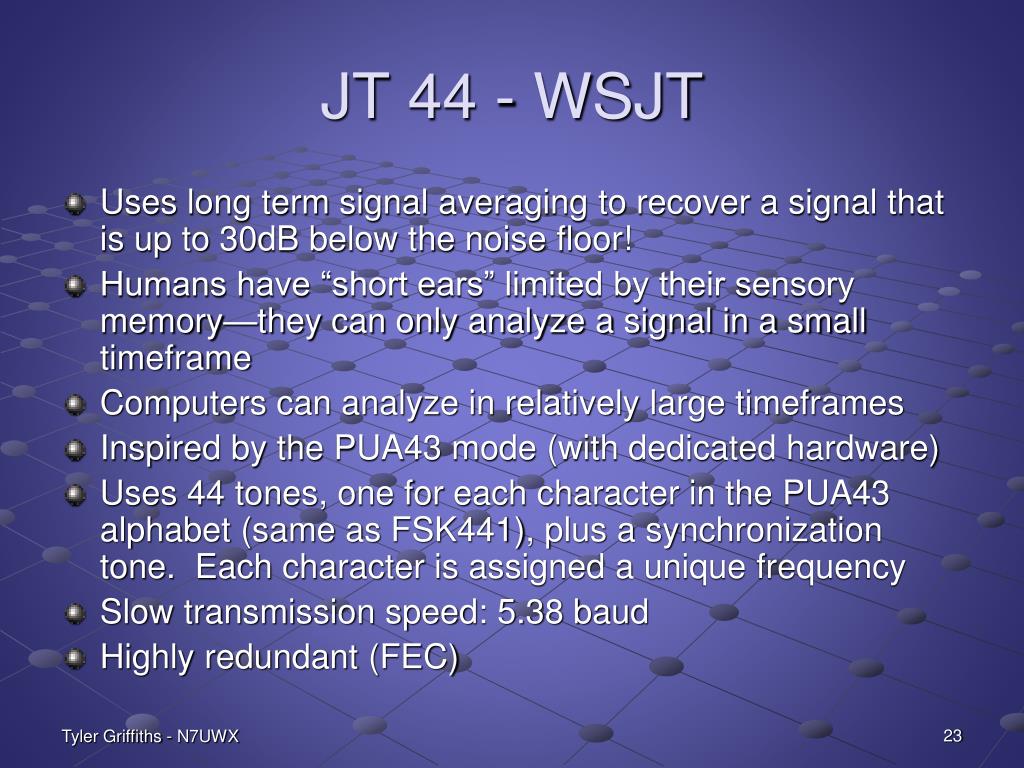 JT 44 - WSJT

Uses long term signal averaging to recover a signal that is up to 30dB below the noise floor!

Humans have “short ears” limited by their sensory memory—they can only analyze a signal in a small timeframe

Computers can analyze in relatively large timeframes

Inspired by the PUA43 mode (with dedicated hardware)

Uses 44 tones, one for each character in the PUA43 alphabet (same as FSK441), plus a synchronization tone.  Each character is assigned a unique frequency

Slow transmission speed: 5.38 baud

Highly redundant (FEC)

Tyler Griffiths - N7UWX

23